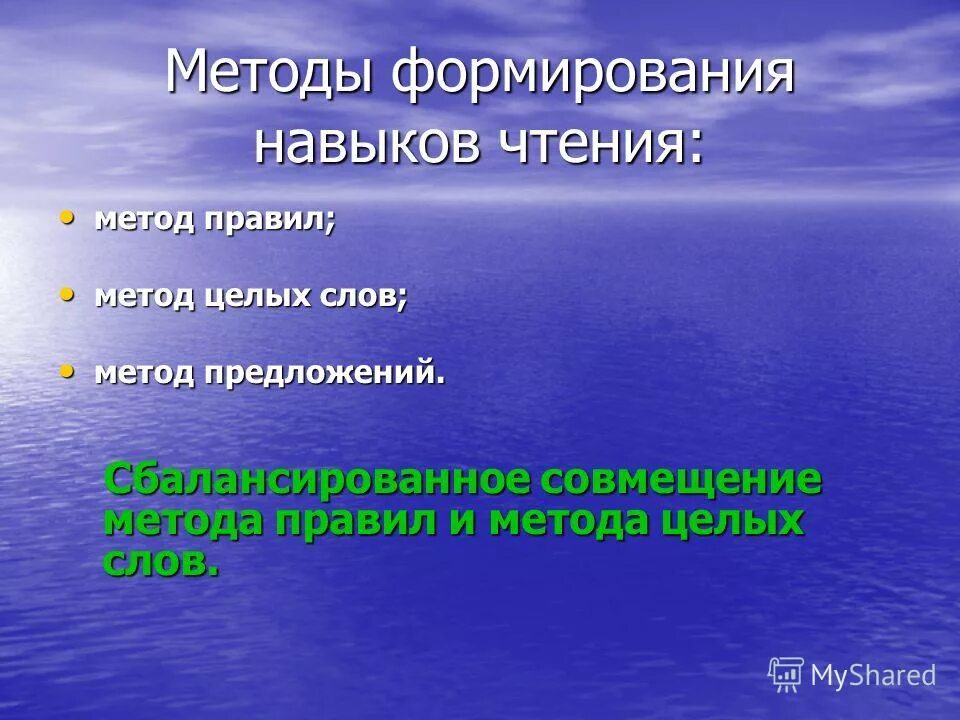 Методы формирования навыков чтения:

• метод правил;

• метод целых слов;

• метод предложений.

Сбалансированное совмещение метода правил и метода целых слов.

MyShared